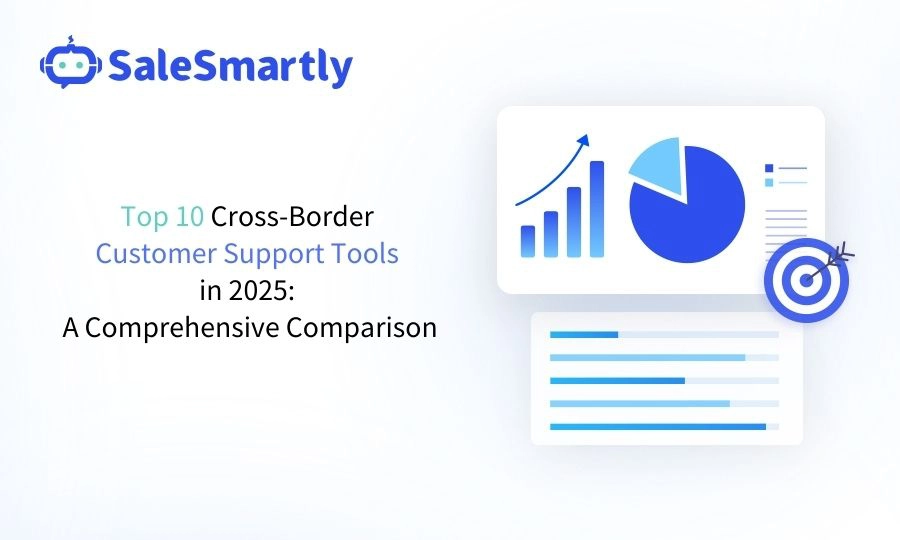 SaleSmartly

Top 10 Cross-Border Customer Support Tools in 2025: A Comprehensive Comparison